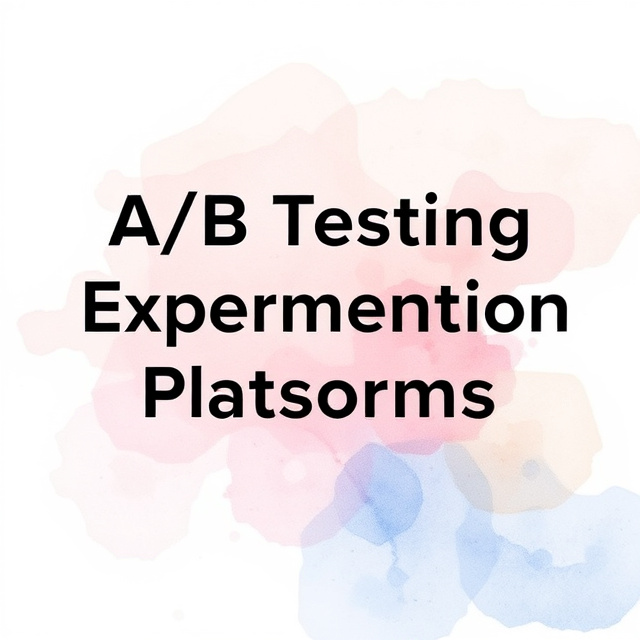 A/B Testing Expermention Platsorms